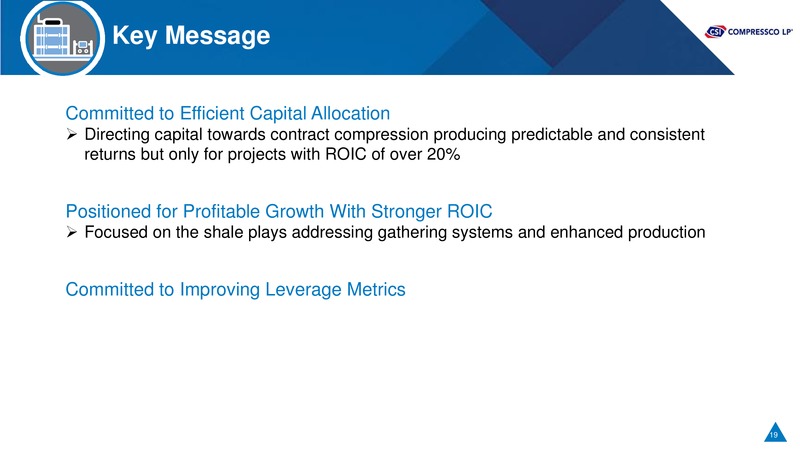 Key Message

CSI COMPRESSCO LP

Committed to Efficient Capital Allocation
➢ Directing capital towards contract compression producing predictable and consistent returns but only for projects with ROIC of over 20%

Positioned for Profitable Growth With Stronger ROIC
➢ Focused on the shale plays addressing gathering systems and enhanced production

Committed to Improving Leverage Metrics

19